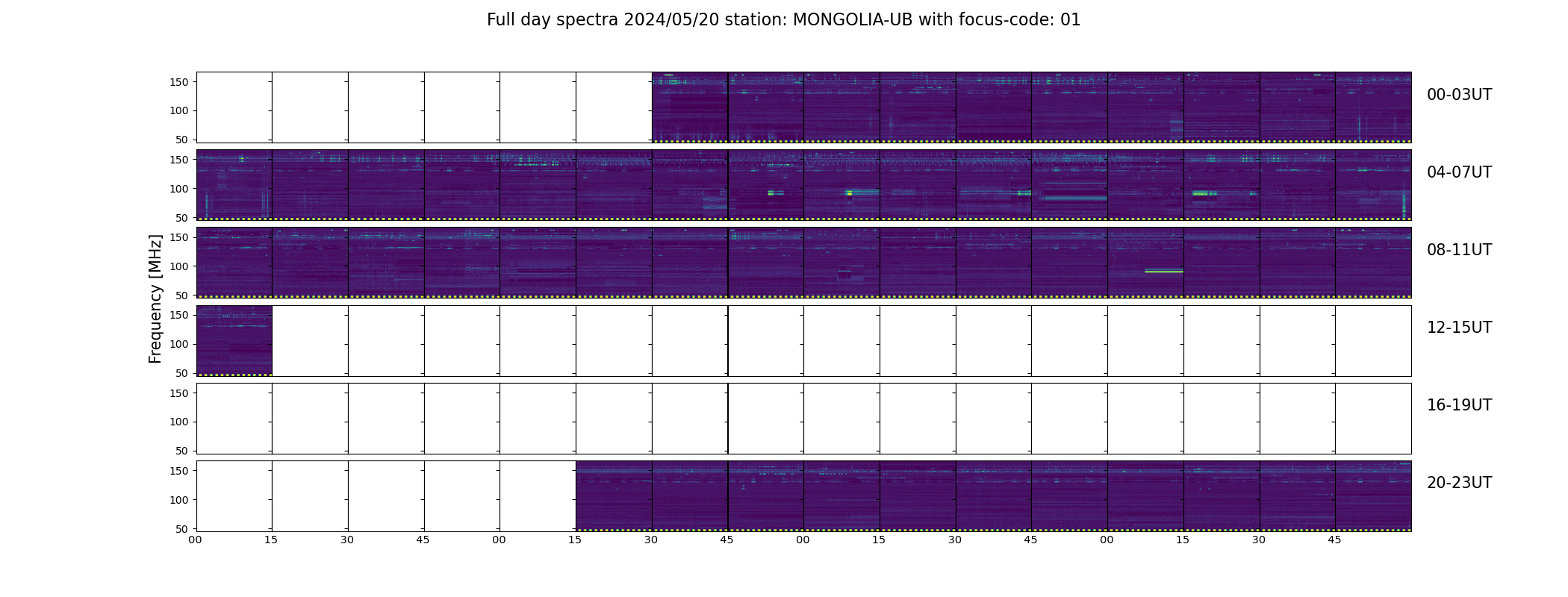 Full day spectra 2024/05/20 station: MONGOLIA-UB with focus-code: 01

Frequency [MHz]

150
100
50

00-03UT

150
100
50

04-07UT

150
100
50

08-11UT

150
100
50

12-15UT

150
100
50

16-19UT

150
100
50

20-23UT

00 15 30 45 00 15 30 45 00 15 30 45 00 15 30 45